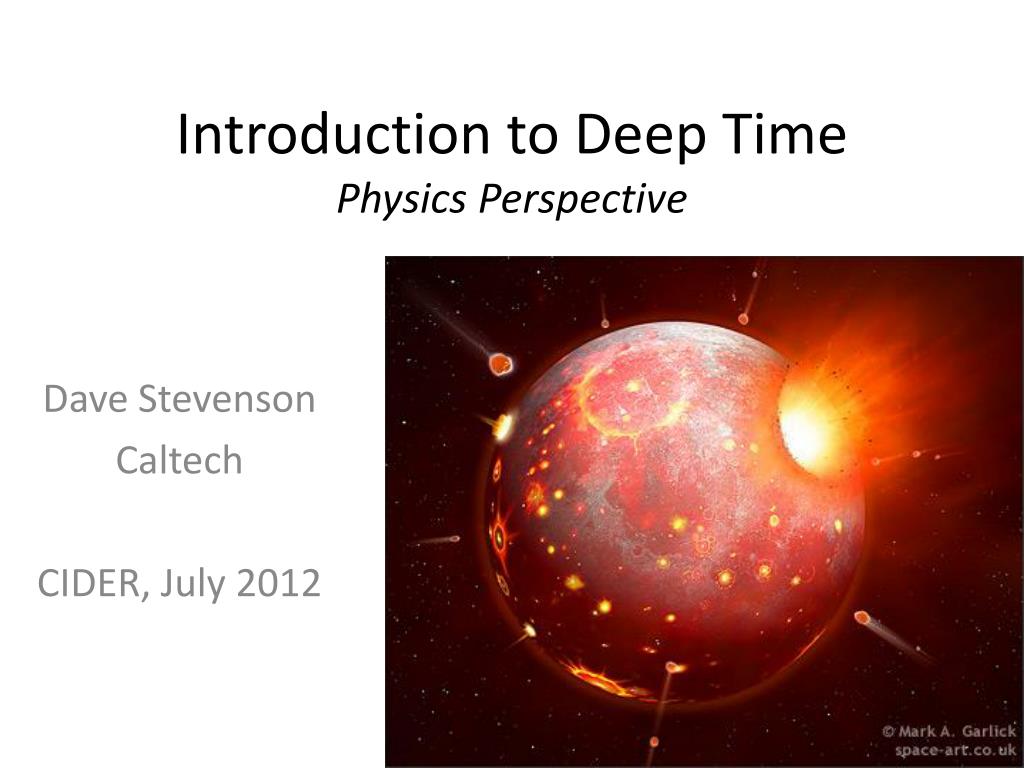 Introduction to Deep Time
Physics Perspective

Dave Stevenson
Caltech

CIDER, July 2012

© Mark A. Garlick
space-art.co.uk